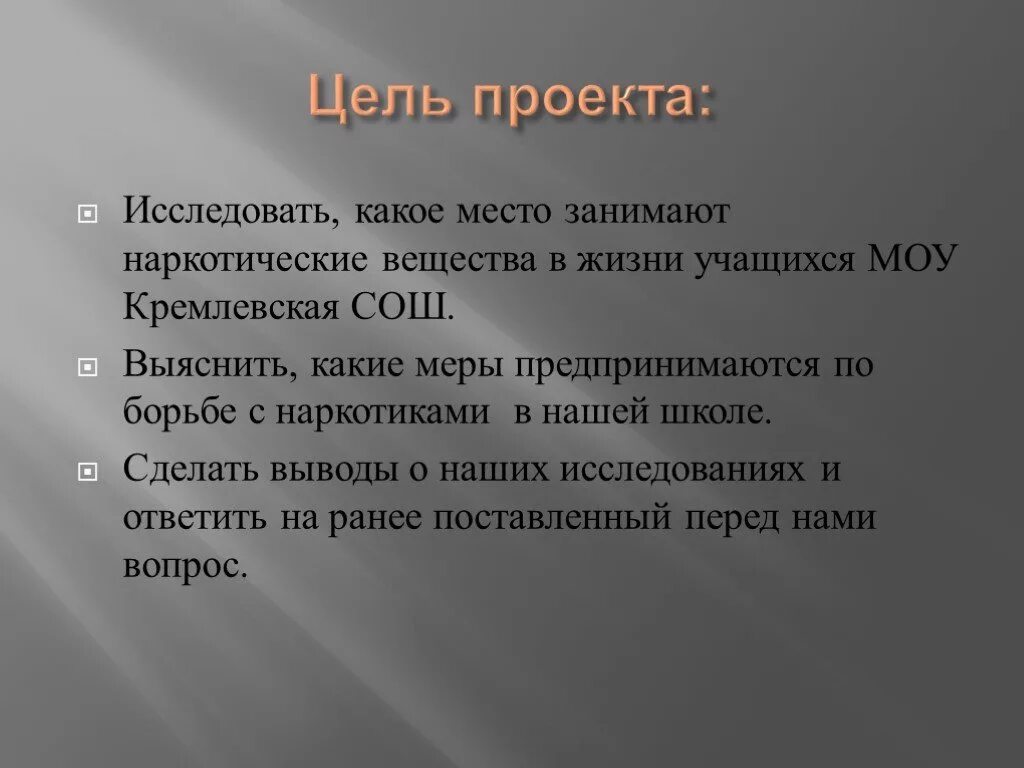 Цель проекта:

Исследовать, какое место занимают наркотические вещества в жизни учащихся МОУ Кремлевская СОШ.

Выяснить, какие меры предпринимаются по борьбе с наркотиками  в нашей школе.

Сделать выводы о наших исследованиях и ответить на ранее поставленный перед нами вопрос.